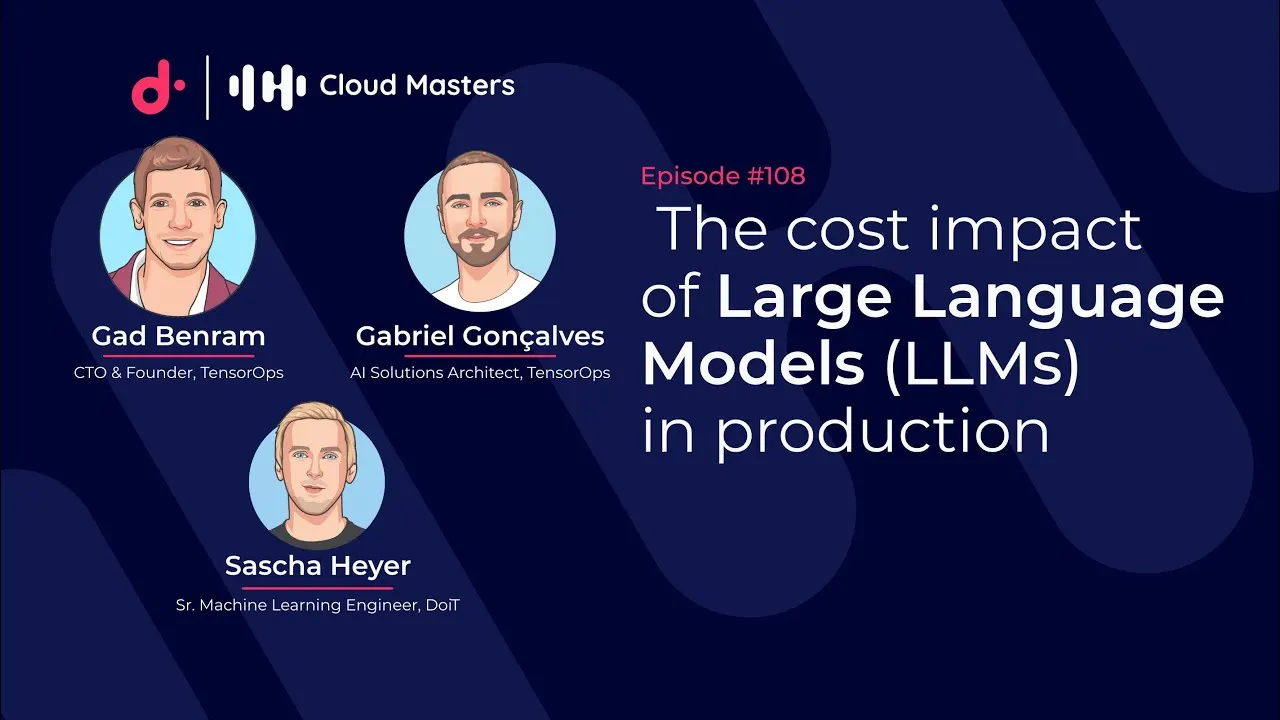 Cloud Masters

Gad Benram
CTO & Founder, TensorOps

Gabriel Gonçalves
AI Solutions Architect, TensorOps

Sascha Heyer
Sr. Machine Learning Engineer, DoiT

Episode #108

The cost impact of Large Language Models (LLMs) in production